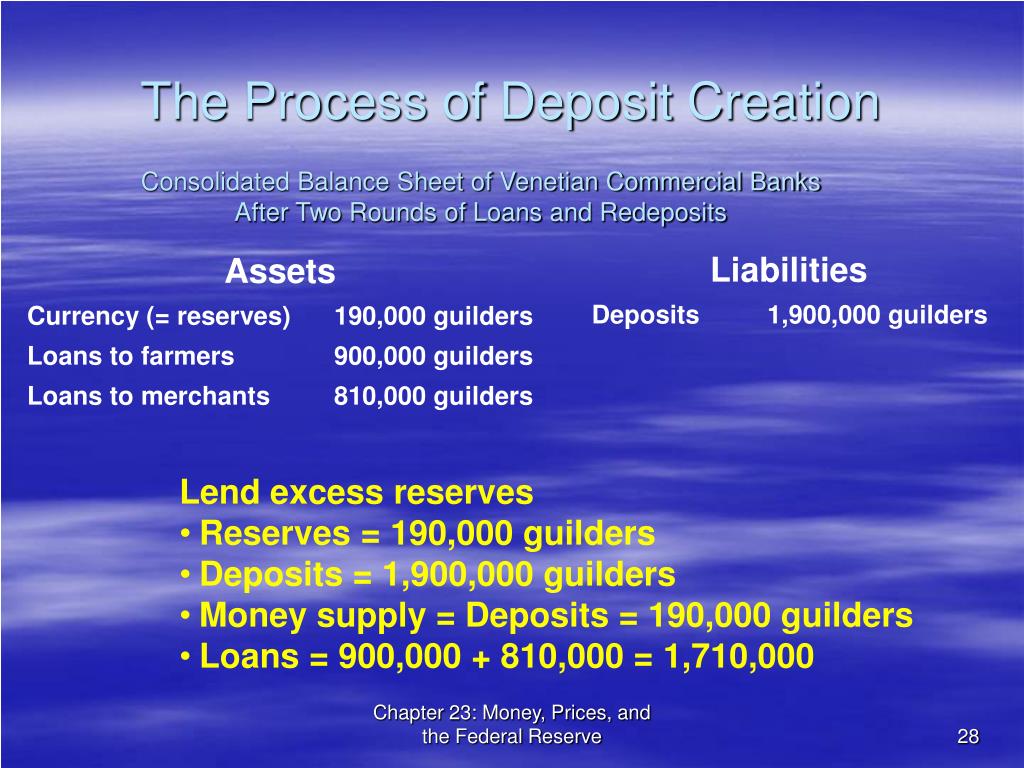 The Process of Deposit Creation

Consolidated Balance Sheet of Venetian Commercial Banks
After Two Rounds of Loans and Redeposits

| Assets | | Liabilities | |
|---|---|---|---|
| Currency (= reserves) | 190,000 guilders | Deposits | 1,900,000 guilders |
| Loans to farmers | 900,000 guilders | | |
| Loans to merchants | 810,000 guilders | | |

Lend excess reserves
• Reserves = 190,000 guilders
• Deposits = 1,900,000 guilders
• Money supply = Deposits = 190,000 guilders
• Loans = 900,000 + 810,000 = 1,710,000

Chapter 23: Money, Prices, and the Federal Reserve

28